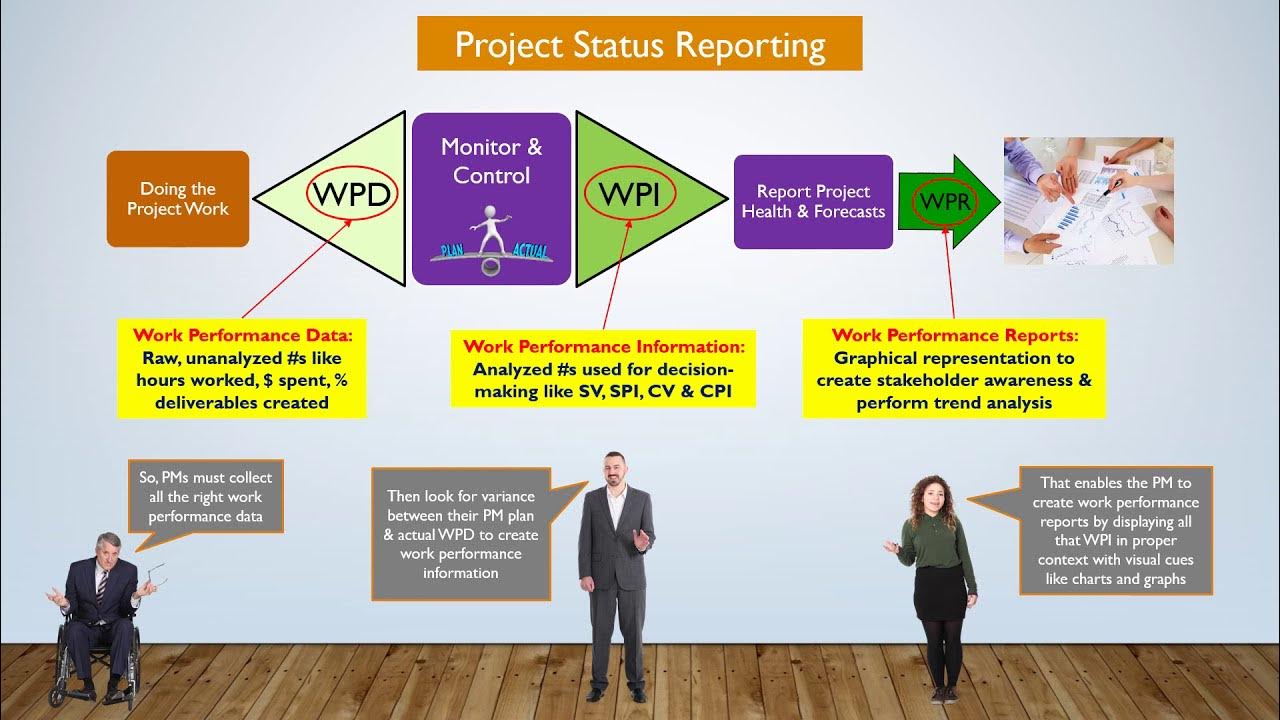 Project Status Reporting

Doing the Project Work

WPD

Monitor & Control

PLAN ACTUAL

WPI

Report Project Health & Forecasts

WPR

Work Performance Data: Raw, unanalyzed #s like hours worked, $ spent, % deliverables created

Work Performance Information: Analyzed #s used for decision-making like SV, SPI, CV & CPI

Work Performance Reports: Graphical representation to create stakeholder awareness & perform trend analysis

So, PMs must collect all the right work performance data

Then look for variance between their PM plan & actual WPD to create work performance information

That enables the PM to create work performance reports by displaying all that WPI in proper context with visual cues like charts and graphs